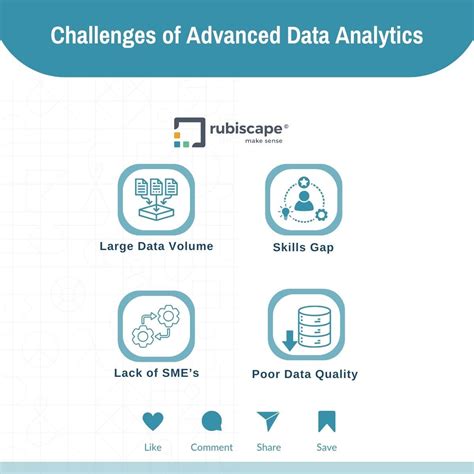 Challenges of Advanced Data Analytics

rubiscape©
make sense

Large Data Volume

Skills Gap

Lack of SME's

Poor Data Quality

Like Comment Share Save